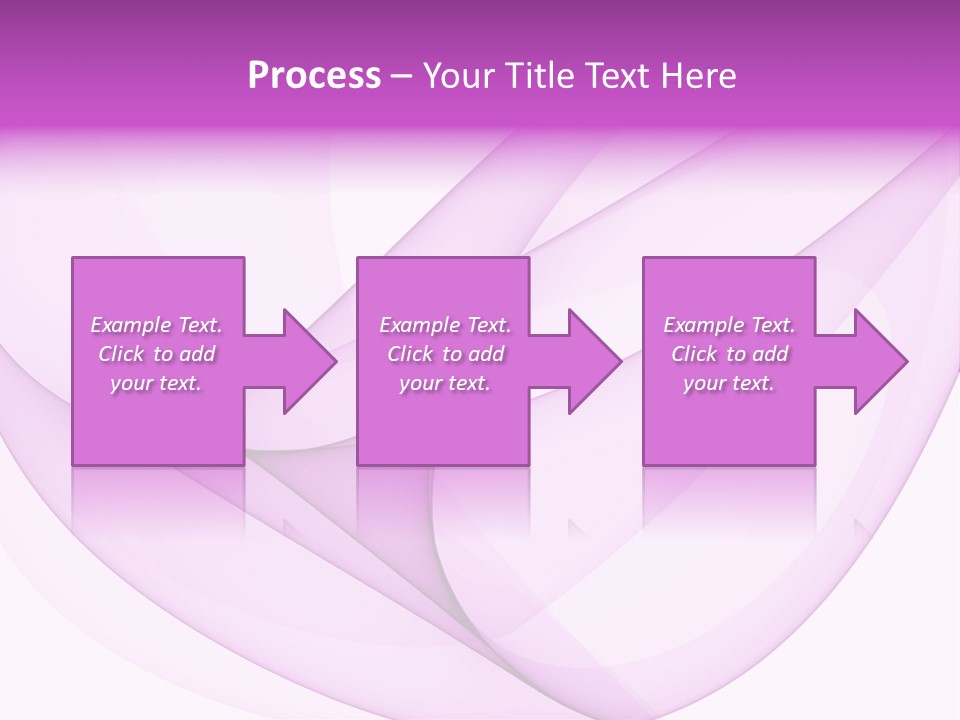 Process – Your Title Text Here

Example Text. Click to add your text.

Example Text. Click to add your text.

Example Text. Click to add your text.